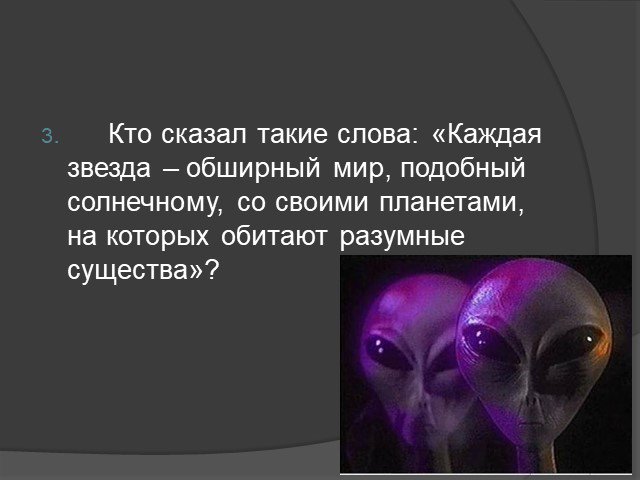 3. Кто сказал такие слова: «Каждая звезда – обширный мир, подобный солнечному, со своими планетами, на которых обитают разумные существа»?